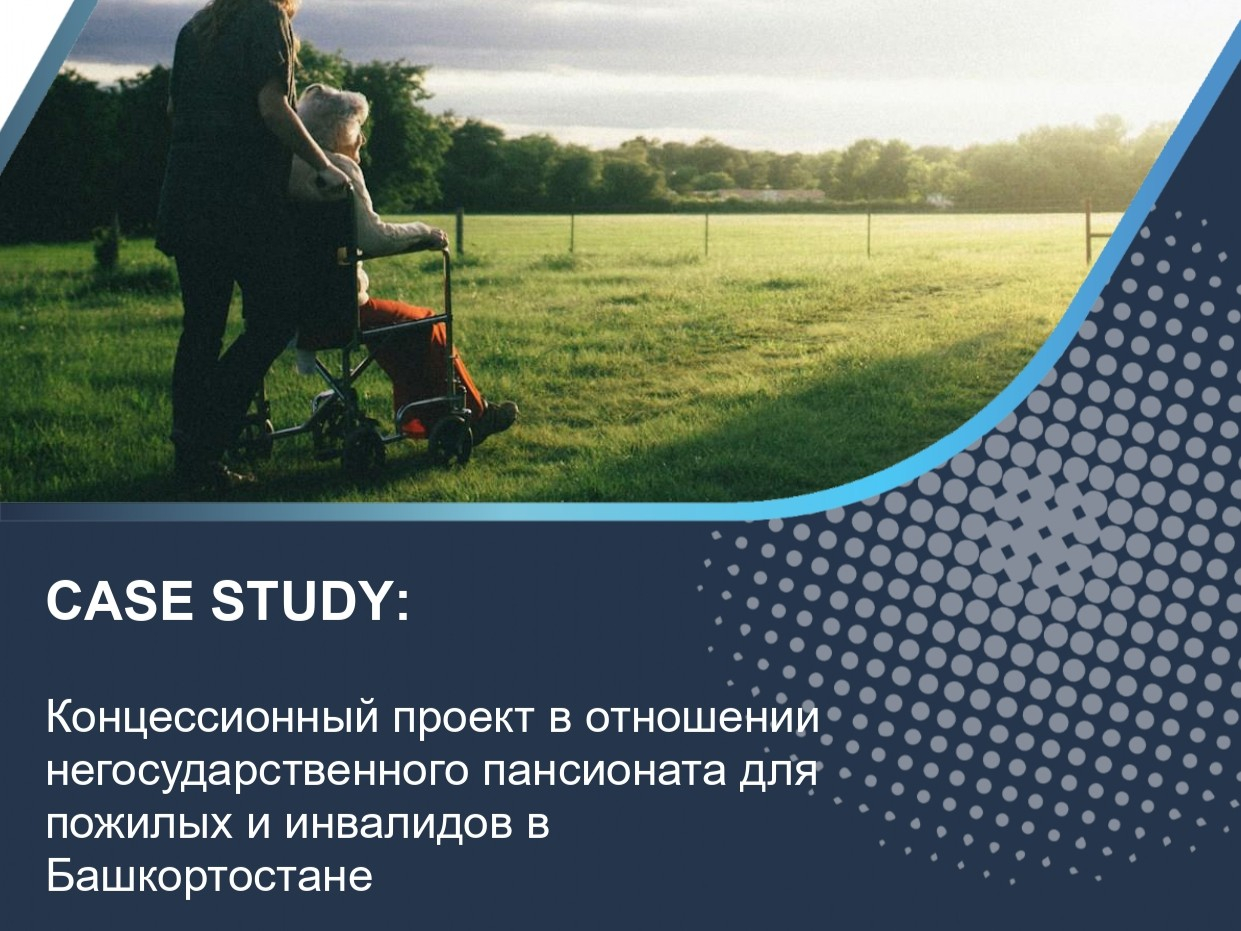 CASE STUDY:

Концессионный проект в отношении негосударственного пансионата для пожилых и инвалидов в Башкортостане